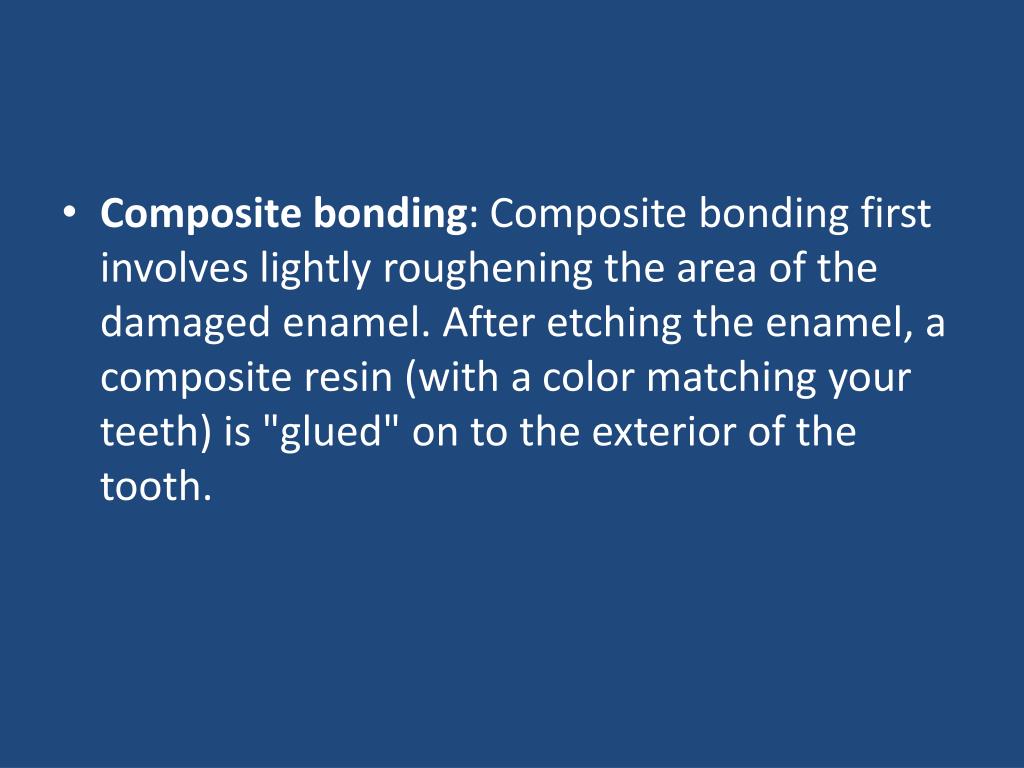 • Composite bonding: Composite bonding first involves lightly roughening the area of the damaged enamel. After etching the enamel, a composite resin (with a color matching your teeth) is "glued" on to the exterior of the tooth.